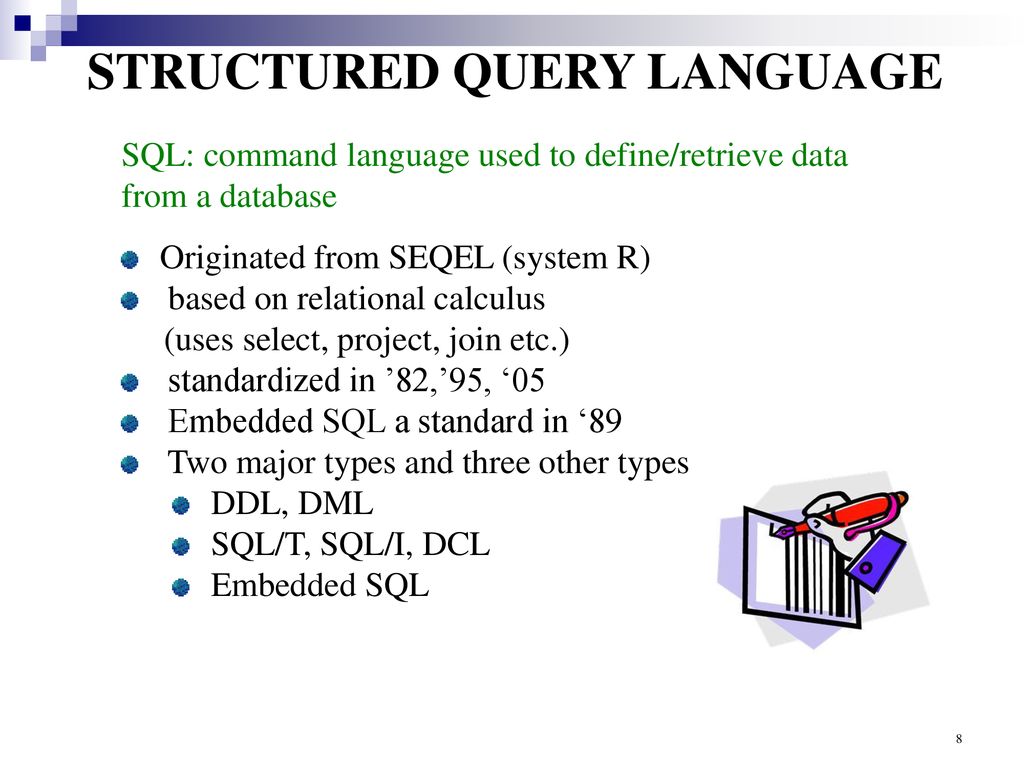 STRUCTURED QUERY LANGUAGE

SQL: command language used to define/retrieve data from a database

Originated from SEQEL (system R)
based on relational calculus
(uses select, project, join etc.)
standardized in ’82,’95, ‘05
Embedded SQL a standard in ‘89
Two major types and three other types
DDL, DML
SQL/T, SQL/I, DCL
Embedded SQL

8